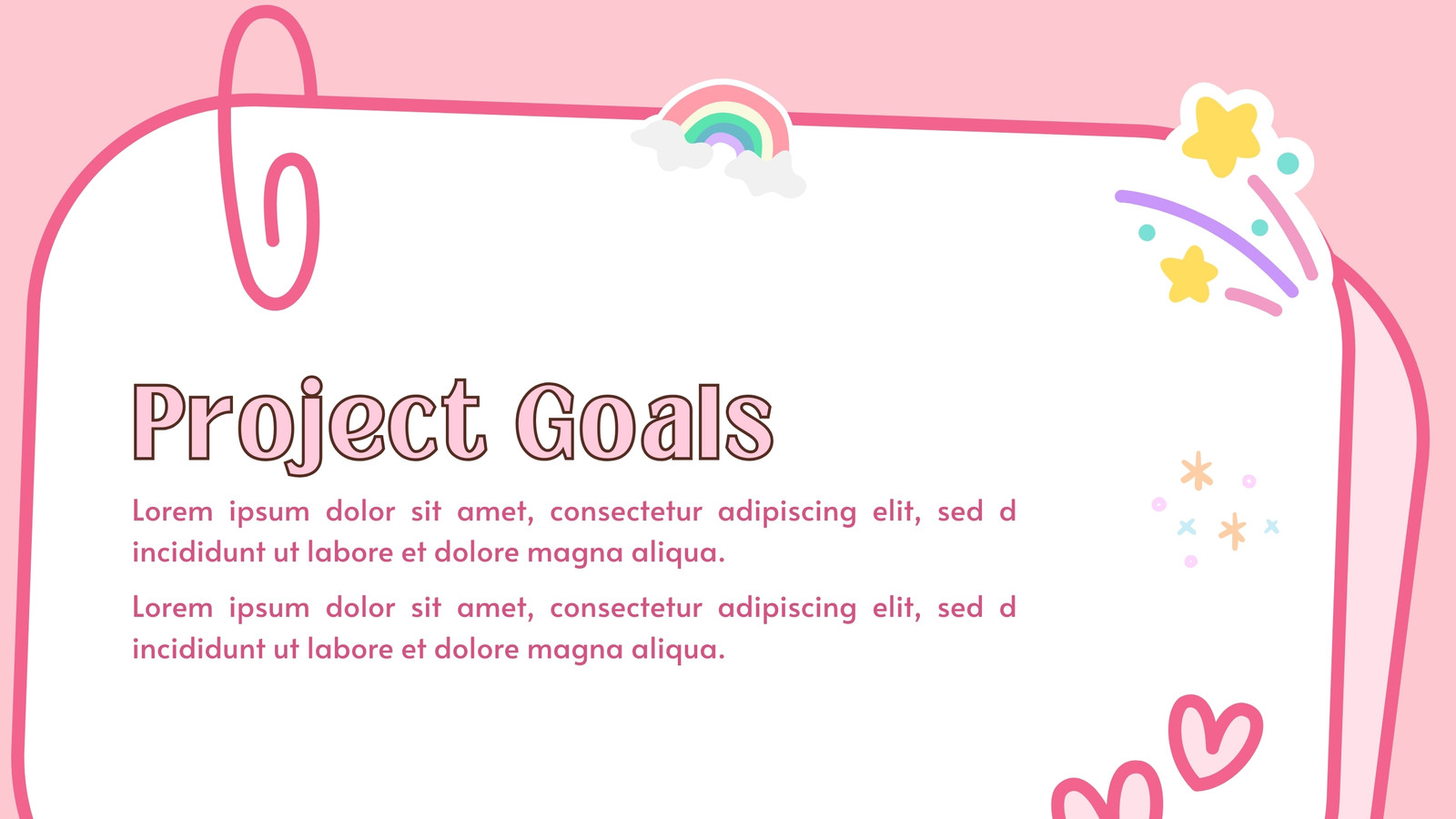 Project Goals

Lorem ipsum dolor sit amet, consectetur adipiscing elit, sed d incididunt ut labore et dolore magna aliqua.

Lorem ipsum dolor sit amet, consectetur adipiscing elit, sed d incididunt ut labore et dolore magna aliqua.